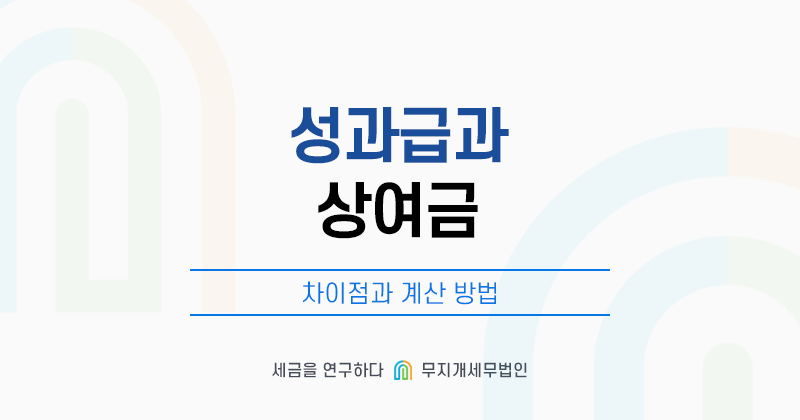 성과급과
상여금

차이점과 계산 방법

세금을 연구하다 무지개세무법인